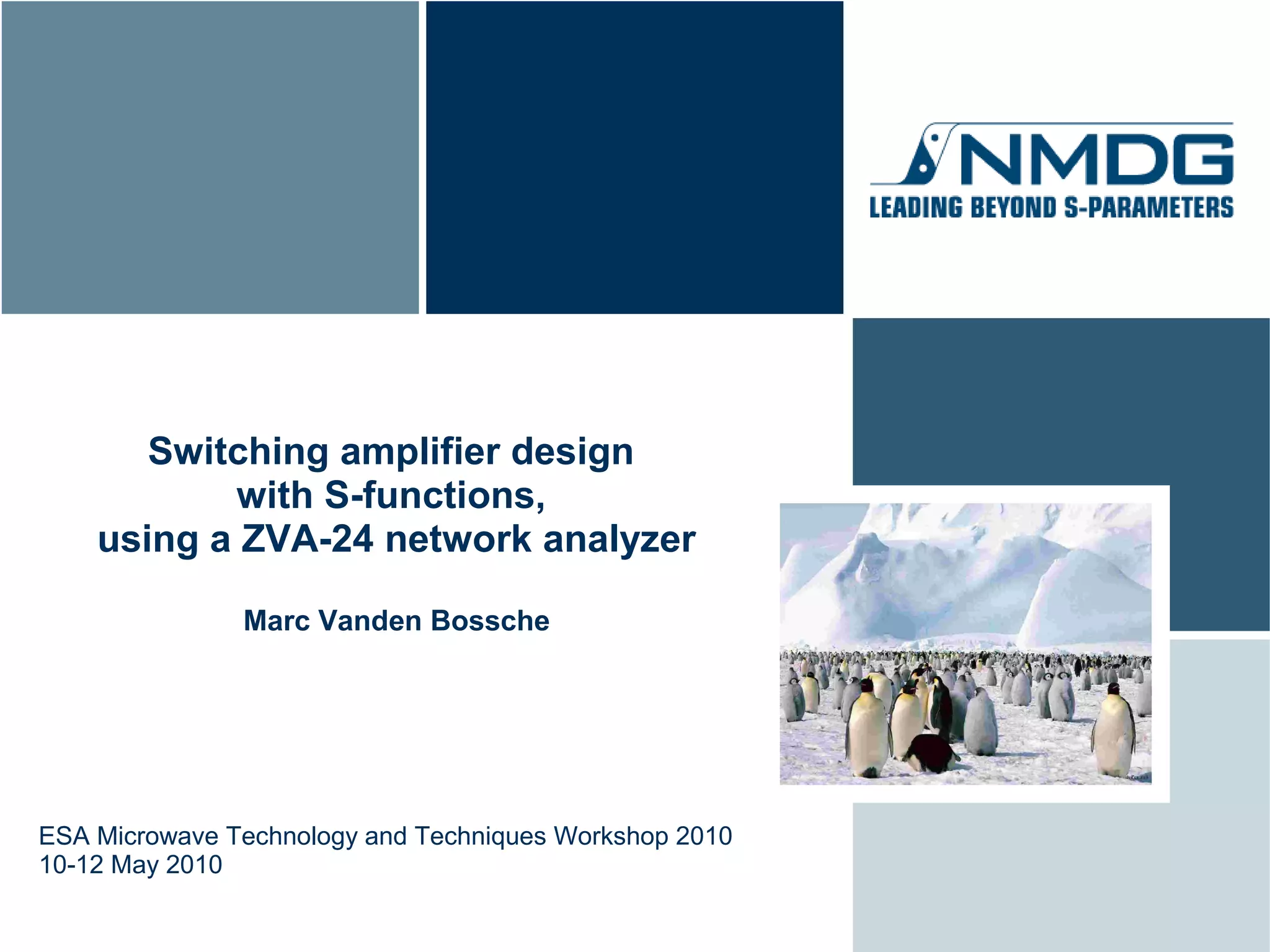 NMDG
LEADING BEYOND S-PARAMETERS

Switching amplifier design with S-functions, using a ZVA-24 network analyzer

Marc Vanden Bossche

ESA Microwave Technology and Techniques Workshop 2010
10-12 May 2010